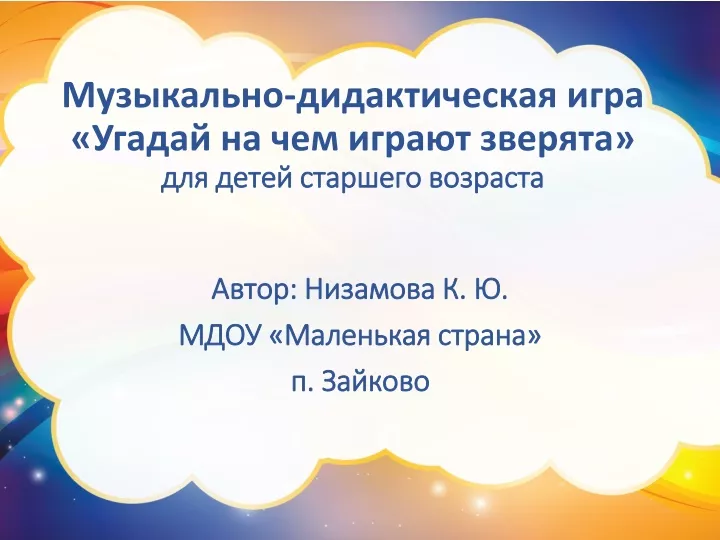 Музыкально-дидактическая игра «Угадай на чем играют зверята»
для детей старшего возраста

Автор: Низамова К. Ю.
МДОУ «Маленькая страна»
п. Зайково